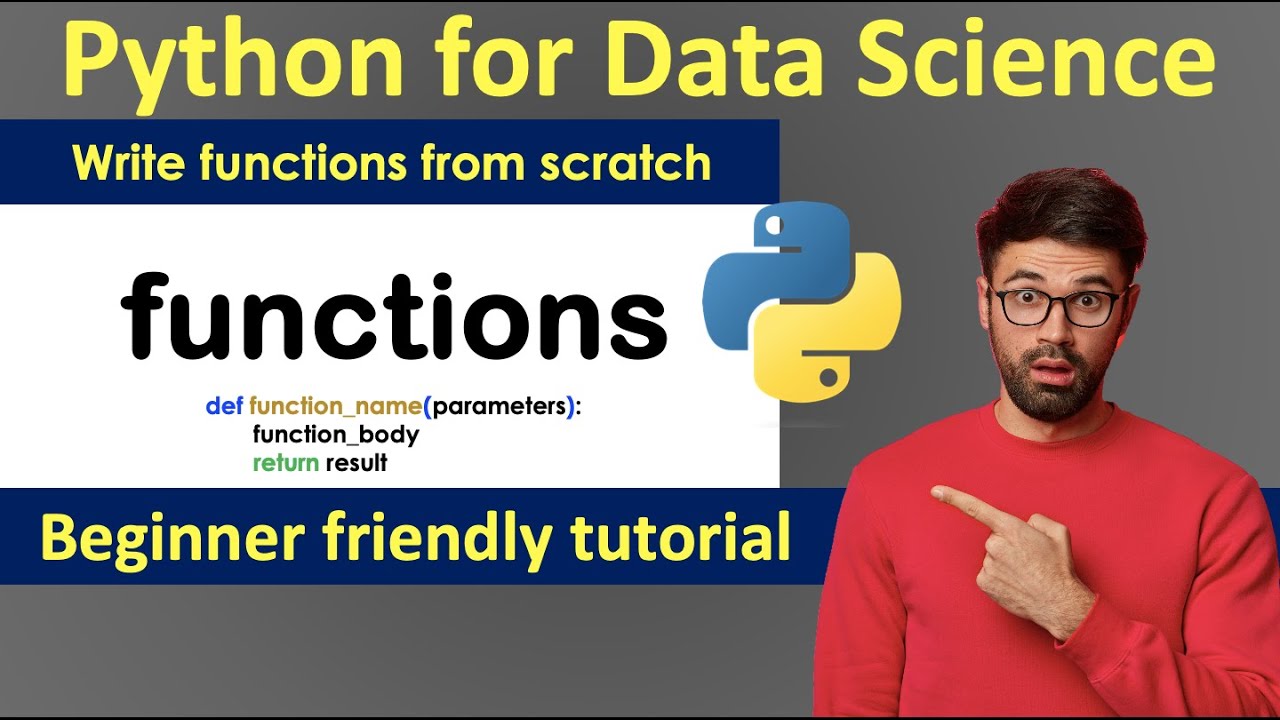 Python for Data Science

Write functions from scratch

functions

def function_name(parameters):
function_body
return result

Beginner friendly tutorial